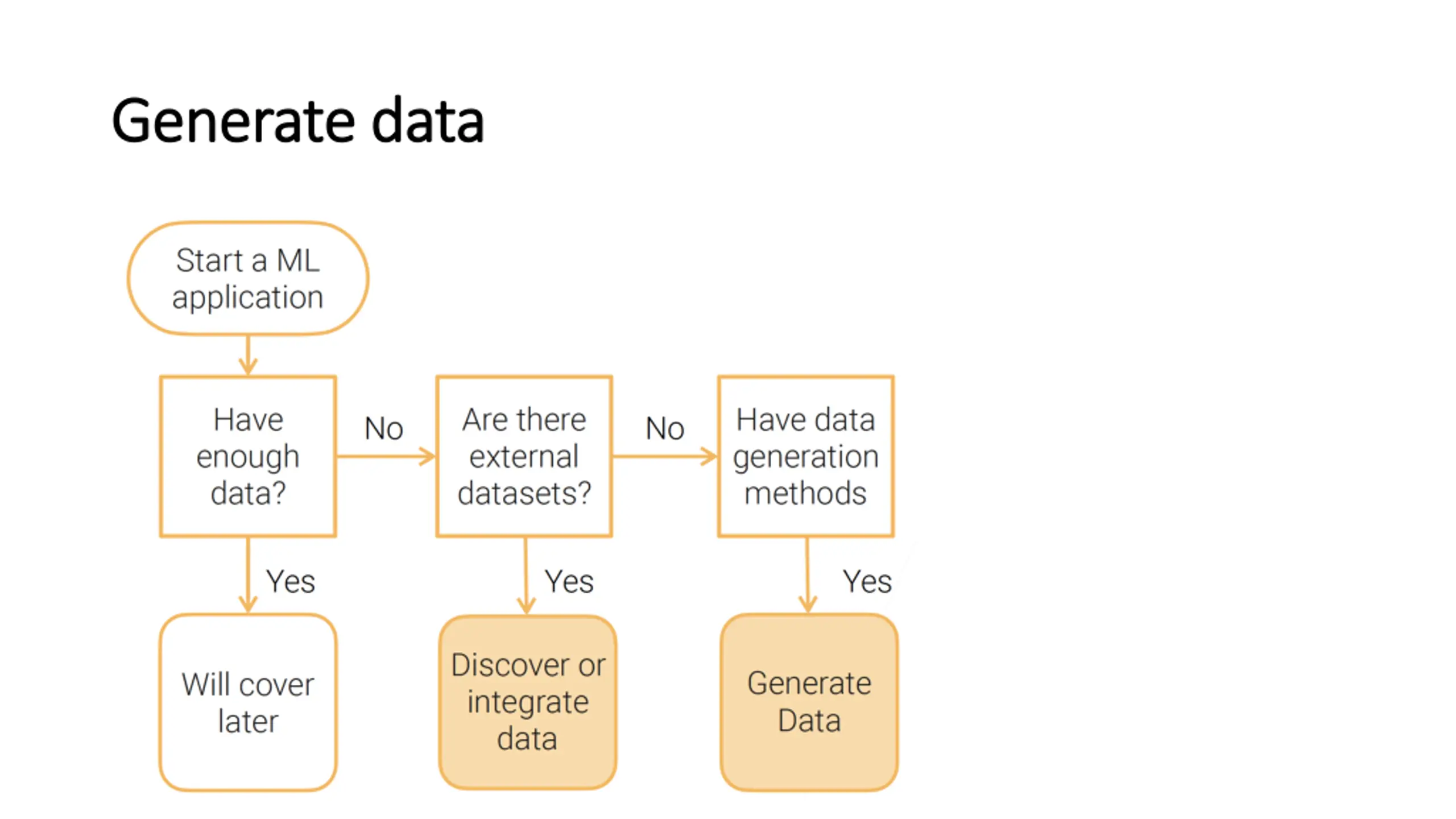 Generate data

Start a ML application

Have enough data?

No

Are there external datasets?

No

Have data generation methods

Yes

Yes

Yes

Will cover later

Discover or integrate data

Generate Data